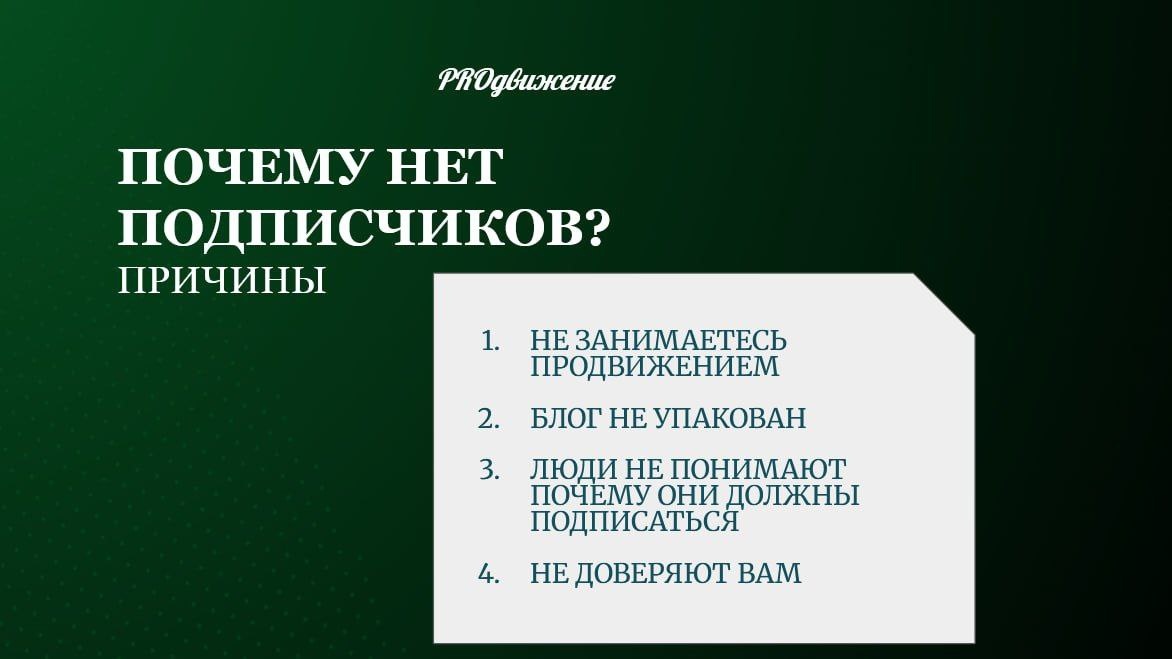 PROдвижение

ПОЧЕМУ НЕТ ПОДПИСЧИКОВ?
ПРИЧИНЫ

1. НЕ ЗАНИМАЕТЕСЬ ПРОДВИЖЕНИЕМ
2. БЛОГ НЕ УПАКОВАН
3. ЛЮДИ НЕ ПОНИМАЮТ ПОЧЕМУ ОНИ ДОЛЖНЫ ПОДПИСАТЬСЯ
4. НЕ ДОВЕРЯЮТ ВАМ